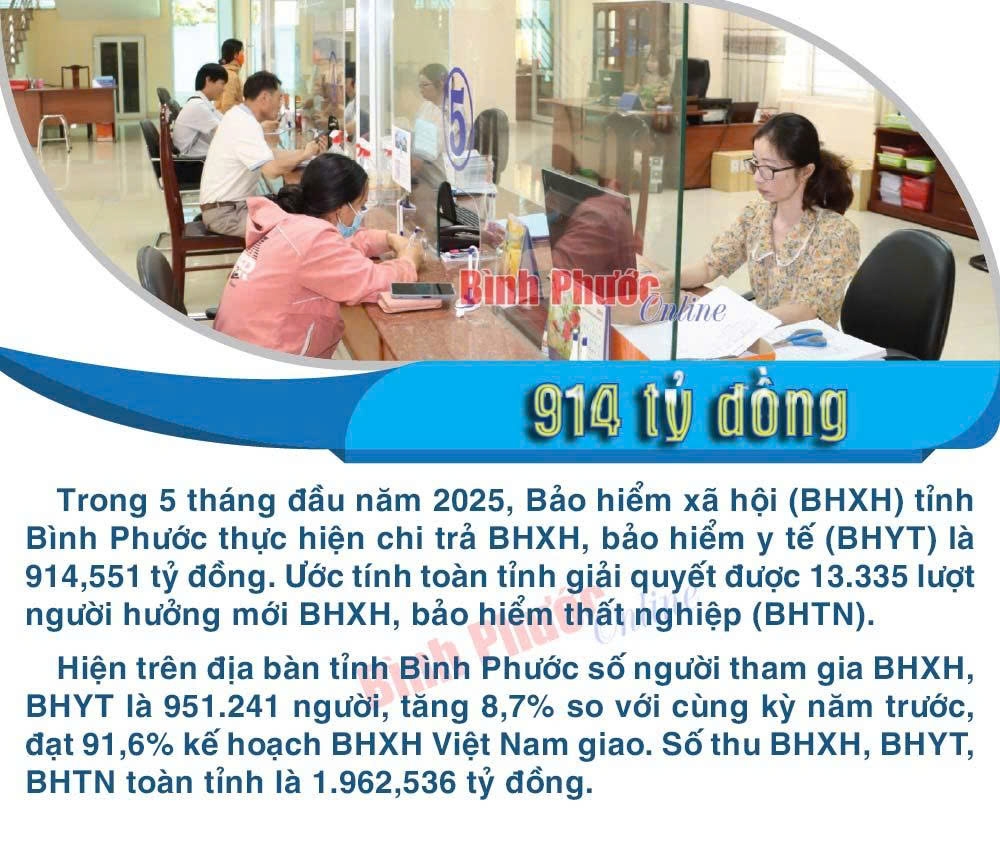 5

Bình Phước Online

914 tỷ đồng

Trong 5 tháng đầu năm 2025, Bảo hiểm xã hội (BHXH) tỉnh Bình Phước thực hiện chi trả BHXH, bảo hiểm y tế (BHYT) là 914,551 tỷ đồng. Ước tính toàn tỉnh giải quyết được 13.335 lượt người hưởng mới BHXH, bảo hiểm thất nghiệp (BHTN).

Bình Phước Online

Hiện trên địa bàn tỉnh Bình Phước số người tham gia BHXH, BHYT là 951.241 người, tăng 8,7% so với cùng kỳ năm trước, đạt 91,6% kế hoạch BHXH Việt Nam giao. Số thu BHXH, BHYT, BHTN toàn tỉnh là 1.962,536 tỷ đồng.